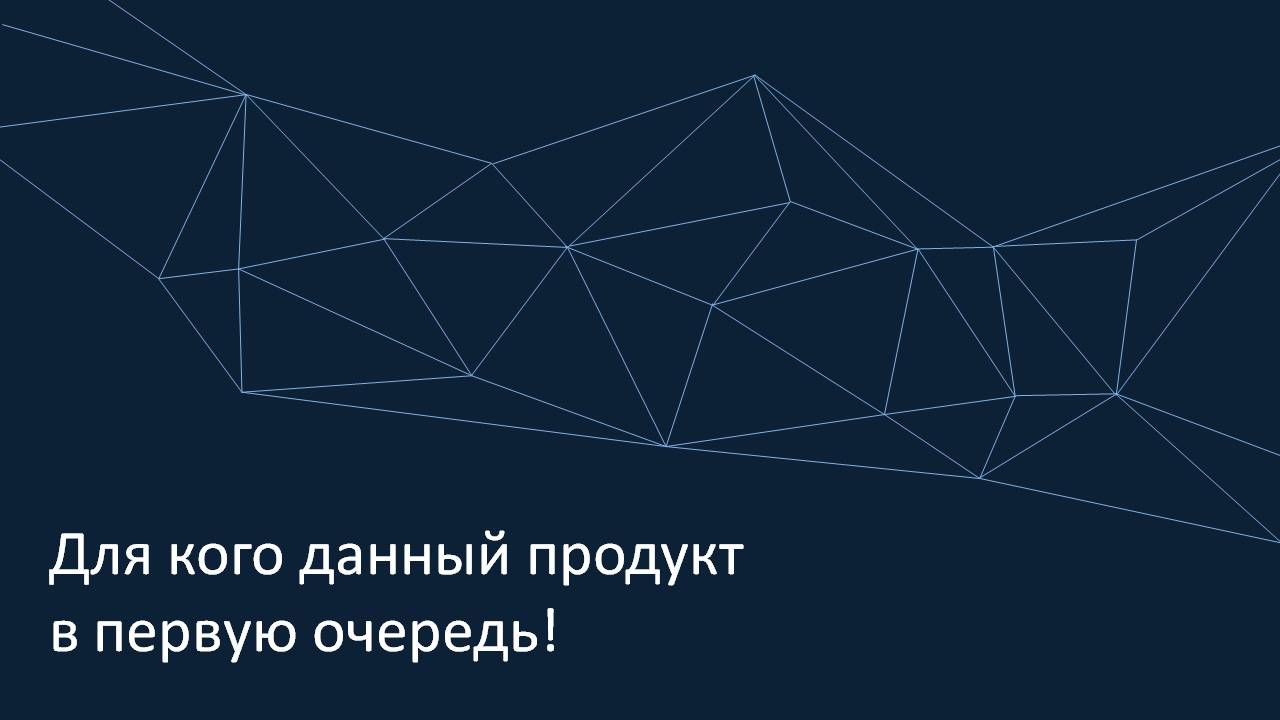 Для кого данный продукт в первую очередь!